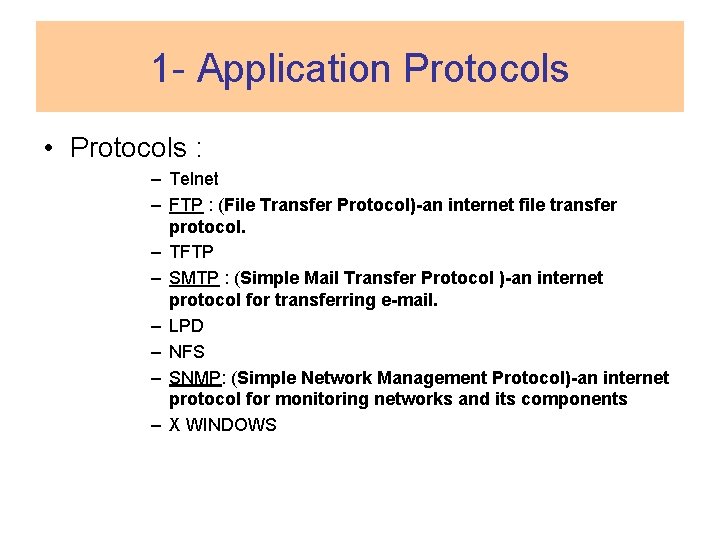 1- Application Protocols

• Protocols :

– Telnet

– FTP : (File Transfer Protocol)-an internet file transfer protocol.

– TFTP

– SMTP : (Simple Mail Transfer Protocol )-an internet protocol for transferring e-mail.

– LPD

– NFS

– SNMP: (Simple Network Management Protocol)-an internet protocol for monitoring networks and its components

– X WINDOWS